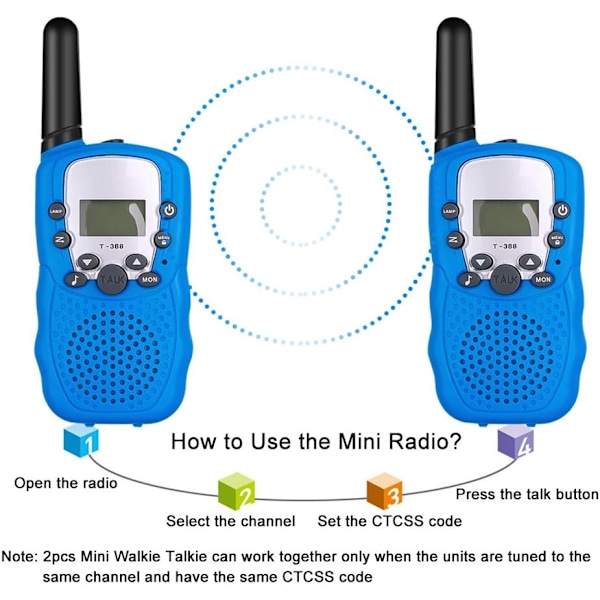 LAMP
MENU
T-388
TALK
MON

LAMP
MENU
T-388
TALK
MON

How to Use the Mini Radio?

1
Open the radio

2
Select the channel

3
Set the CTCSS code

4
Press the talk button

Note: 2pcs Mini Walkie Talkie can work together only when the units are tuned to the same channel and have the same CTCSS code